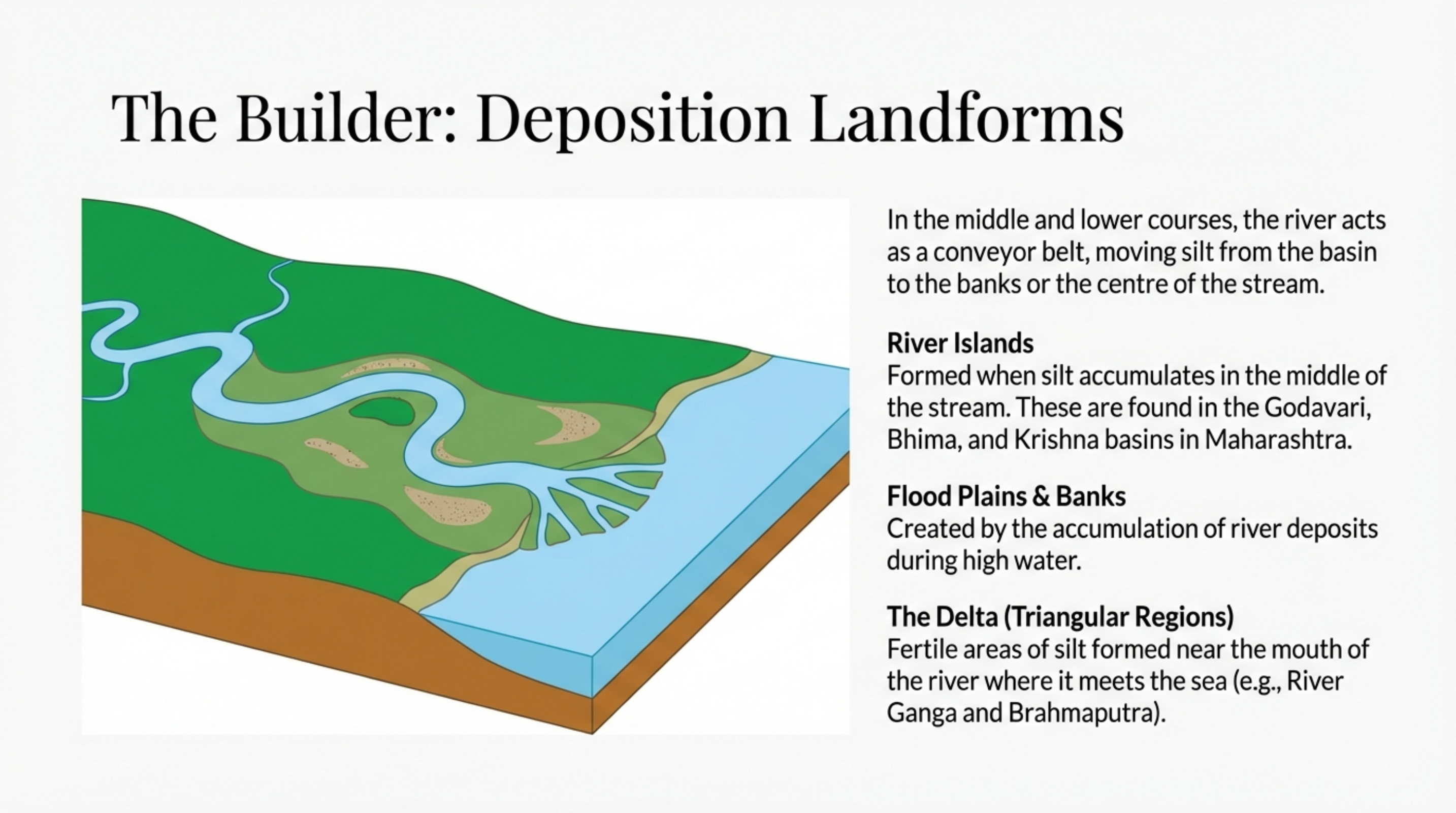 The Builder: Deposition Landforms

In the middle and lower courses, the river acts as a conveyor belt, moving silt from the basin to the banks or the centre of the stream.

River Islands
Formed when silt accumulates in the middle of the stream. These are found in the Godavari, Bhima, and Krishna basins in Maharashtra.

Flood Plains & Banks
Created by the accumulation of river deposits during high water.

The Delta (Triangular Regions)
Fertile areas of silt formed near the mouth of the river where it meets the sea (e.g., River Ganga and Brahmaputra).